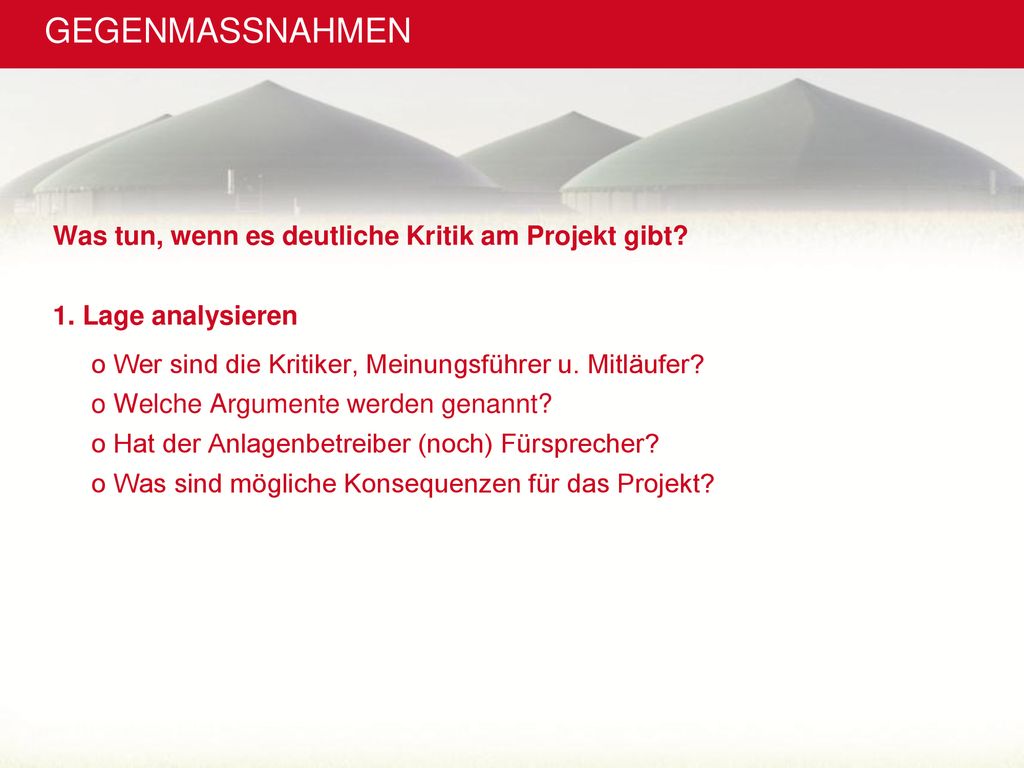 GEGENMASSNAHMEN

Was tun, wenn es deutliche Kritik am Projekt gibt?

1. Lage analysieren

o Wer sind die Kritiker, Meinungsführer u. Mitläufer?
o Welche Argumente werden genannt?
o Hat der Anlagenbetreiber (noch) Fürsprecher?
o Was sind mögliche Konsequenzen für das Projekt?